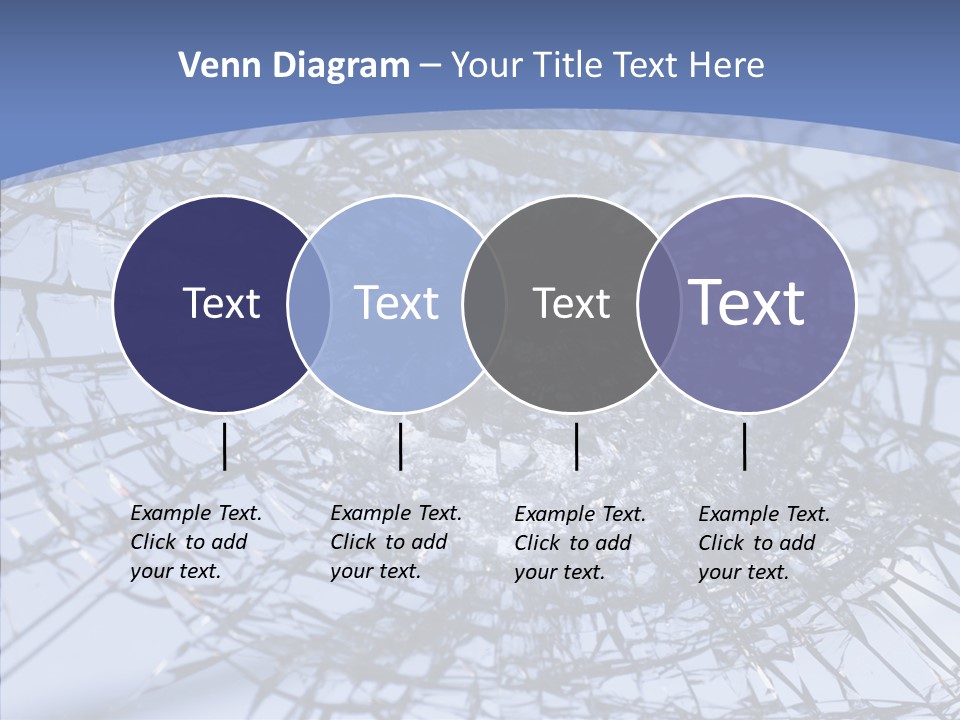 Venn Diagram – Your Title Text Here

Text

Text

Text

Text

Example Text. Click to add your text.

Example Text. Click to add your text.

Example Text. Click to add your text.

Example Text. Click to add your text.